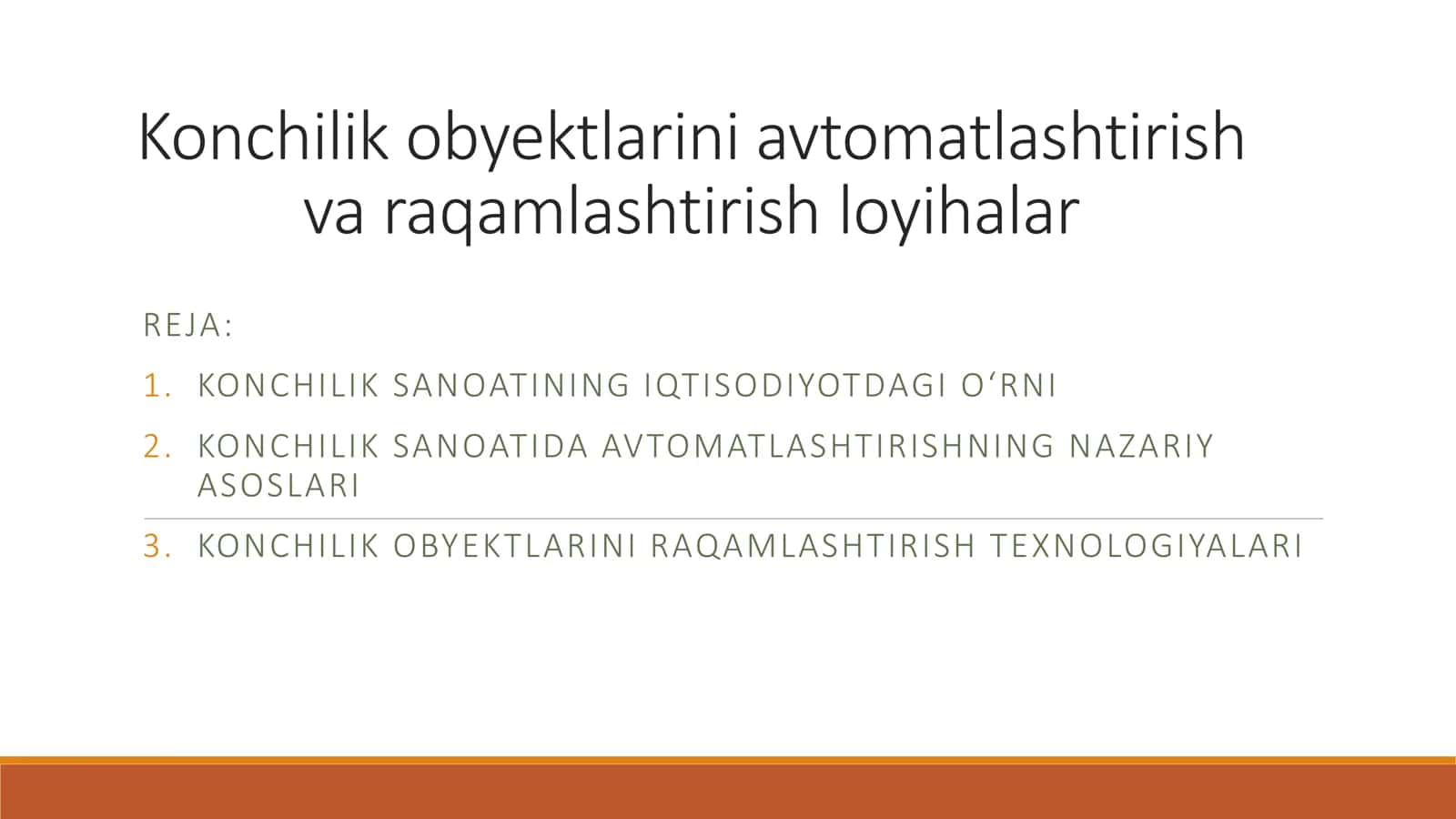 Konchilik obyektlarini avtomatlashtirish va raqamlashtirish loyihalar

REJA:

1. KONCHILIK SANOATINING IQTISODIYOTDAGI O‘RNI
2. KONCHILIK SANOATIDA AVTOMATLASHTIRISHNING NAZARIY ASOSLARI
3. KONCHILIK OBYEKTLARINI RAQAMLASHTIRISH TEXNOLOGIYALARI